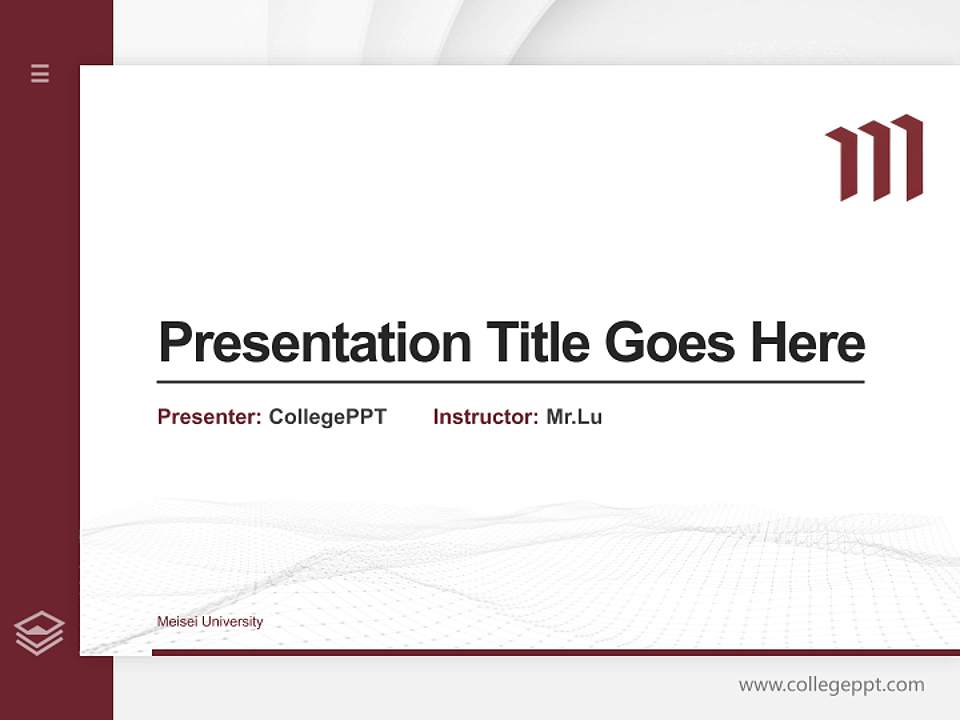 Presentation Title Goes Here

Presenter: CollegePPT Instructor: Mr.Lu

Meisei University

www.collegeppt.com